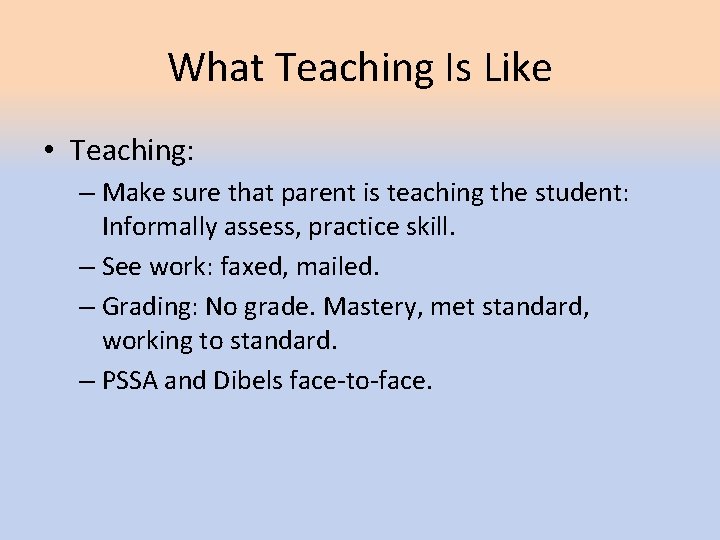 What Teaching Is Like

• Teaching:

– Make sure that parent is teaching the student: Informally assess, practice skill.

– See work: faxed, mailed.

– Grading: No grade. Mastery, met standard, working to standard.

– PSSA and Dibels face-to-face.